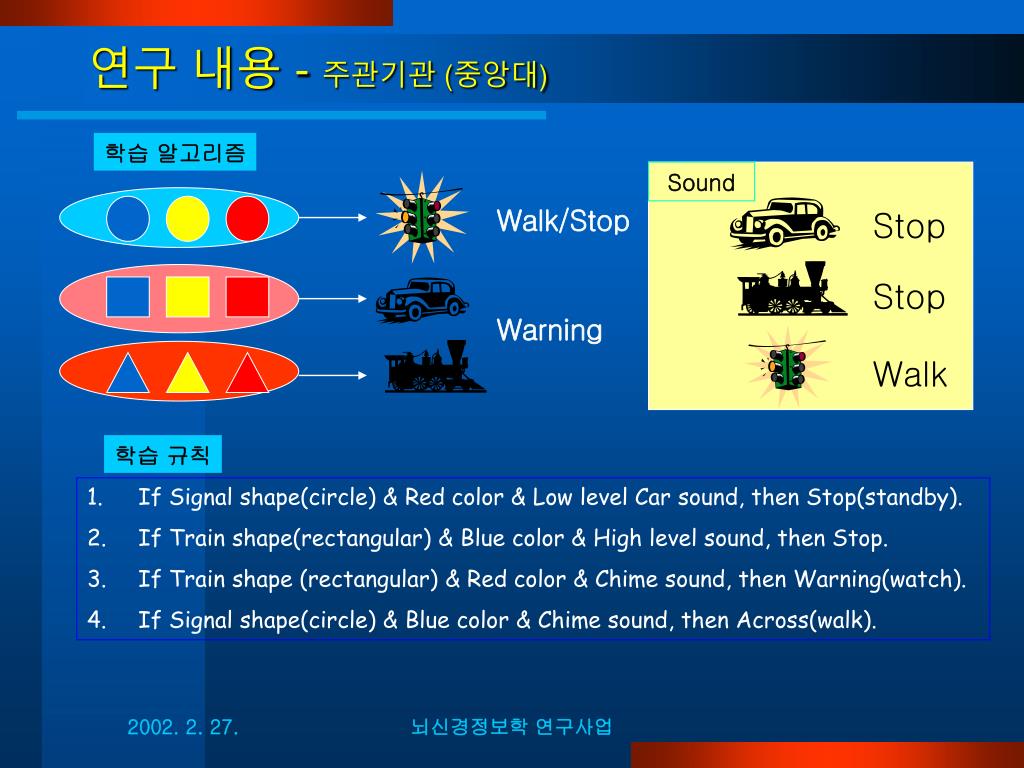 연구 내용 - 주관기관 (중앙대)

학습 알고리즘

Walk/Stop

Warning

Sound

Stop

Stop

Walk

학습 규칙

1. If Signal shape(circle) & Red color & Low level Car sound, then Stop(standby).
2. If Train shape(rectangular) & Blue color & High level sound, then Stop.
3. If Train shape (rectangular) & Red color & Chime sound, then Warning(watch).
4. If Signal shape(circle) & Blue color & Chime sound, then Across(walk).

2002. 2. 27.

뇌신경정보학 연구사업